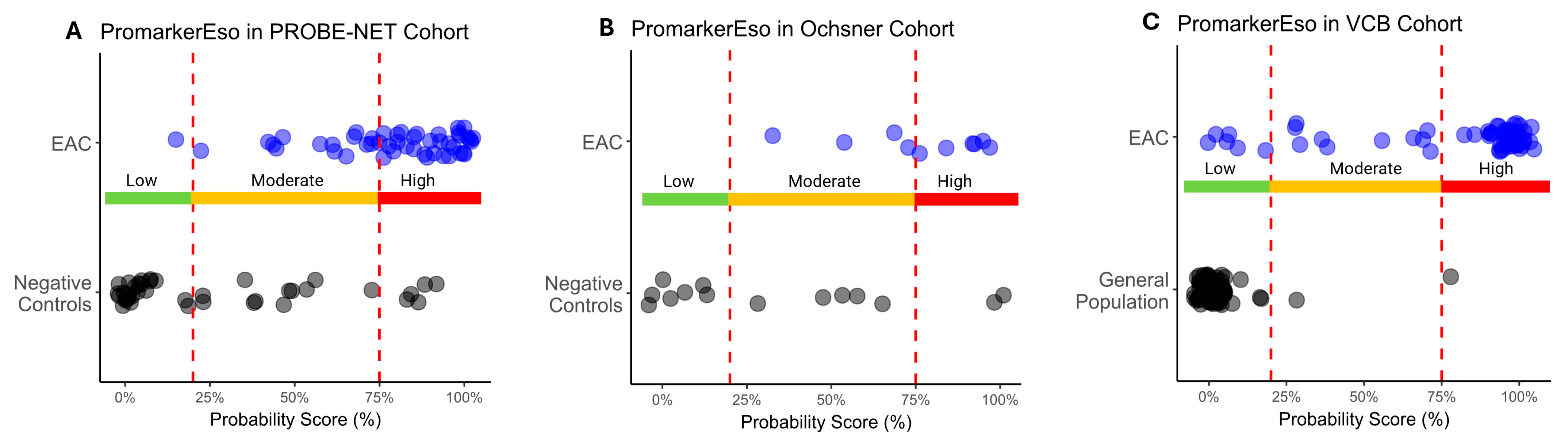 A PromarkerEso in PROBE-NET Cohort

EAC

Low Moderate High

Negative Controls

0% 25% 50% 75% 100%

Probability Score (%)

B PromarkerEso in Ochsner Cohort

EAC

Low Moderate High

Negative Controls

0% 25% 50% 75% 100%

Probability Score (%)

C PromarkerEso in VCB Cohort

EAC

Low Moderate High

General Population

0% 25% 50% 75% 100%

Probability Score (%)